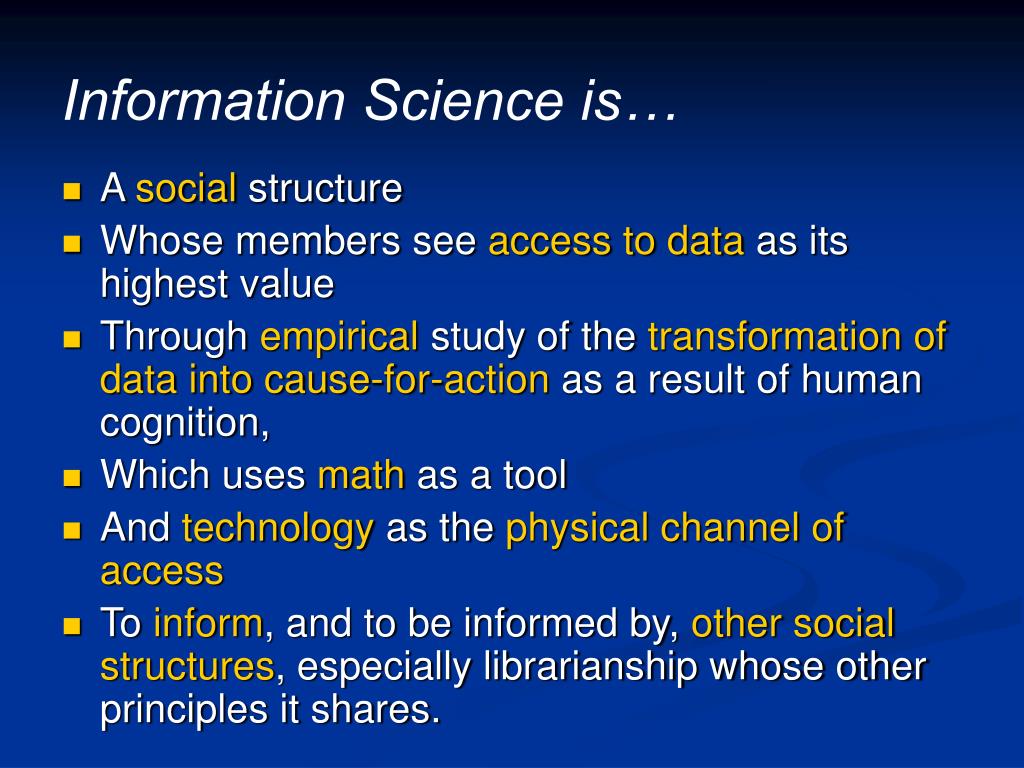 Information Science is…

- A social structure
- Whose members see access to data as its highest value
- Through empirical study of the transformation of data into cause-for-action as a result of human cognition,
- Which uses math as a tool
- And technology as the physical channel of access
- To inform, and to be informed by, other social structures, especially librarianship whose other principles it shares.